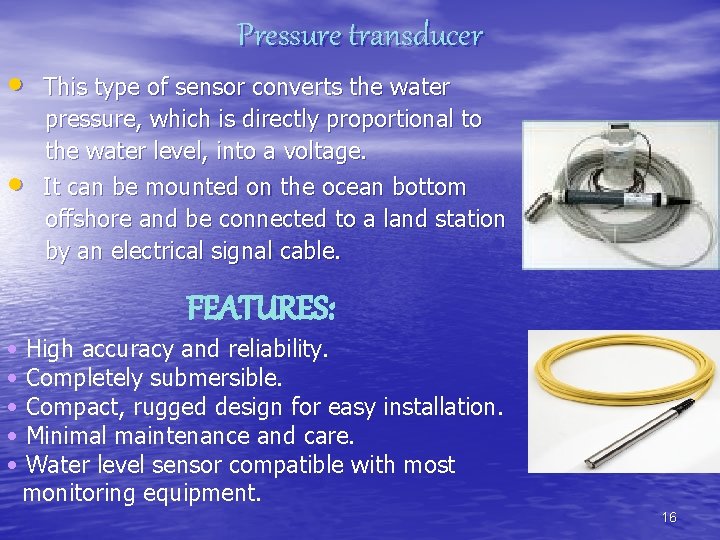 Pressure transducer

• This type of sensor converts the water pressure, which is directly proportional to the water level, into a voltage.

• It can be mounted on the ocean bottom offshore and be connected to a land station by an electrical signal cable.

FEATURES:

• High accuracy and reliability.
• Completely submersible.
• Compact, rugged design for easy installation.
• Minimal maintenance and care.
• Water level sensor compatible with most monitoring equipment.

16